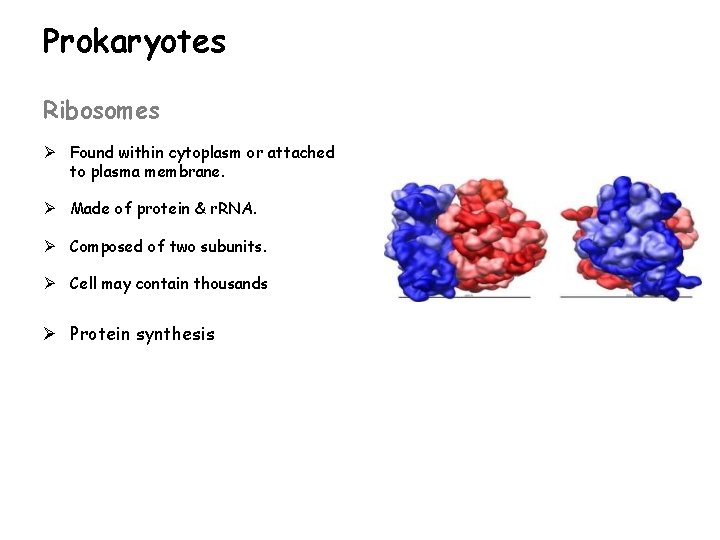 Prokaryotes

Ribosomes

➢ Found within cytoplasm or attached to plasma membrane.

➢ Made of protein & rRNA.

➢ Composed of two subunits.

➢ Cell may contain thousands

➢ Protein synthesis